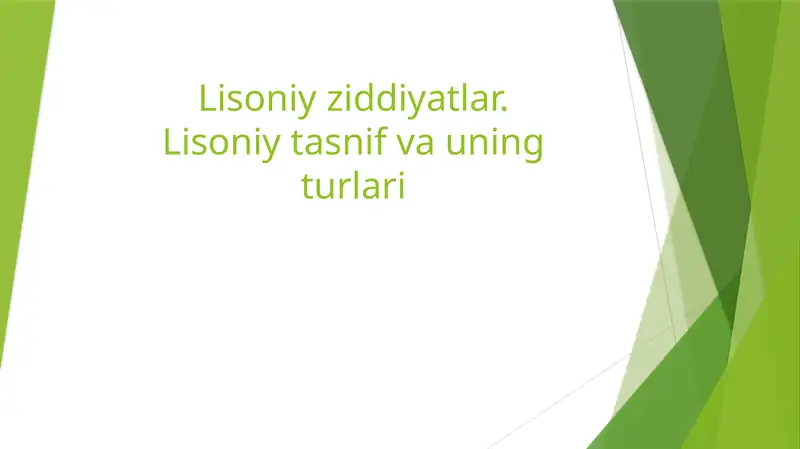 Lisoniy ziddiyatlar. Lisoniy tasnif va uning turlari